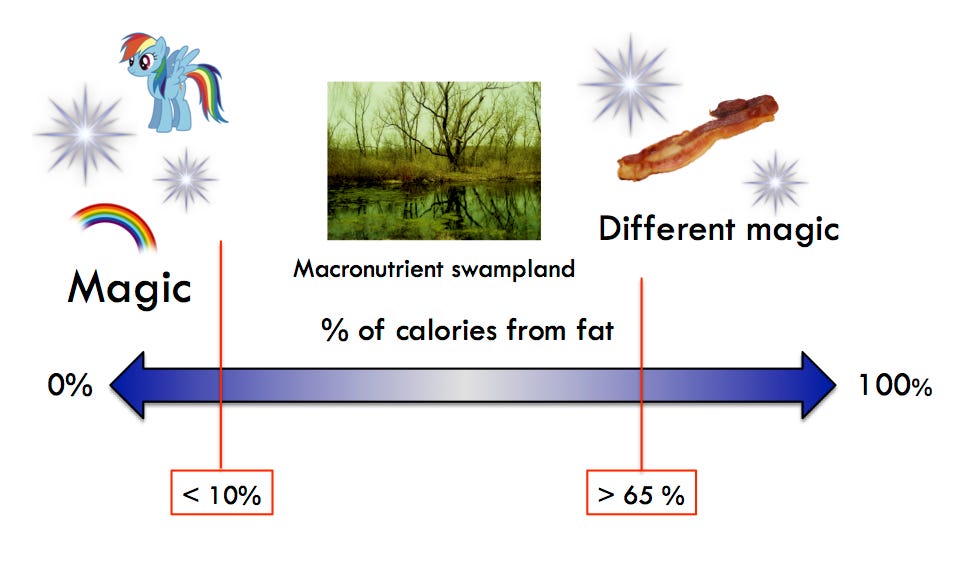 Magic

Macronutrient swampland

Different magic

% of calories from fat

0%

100%

< 10%

> 65 %